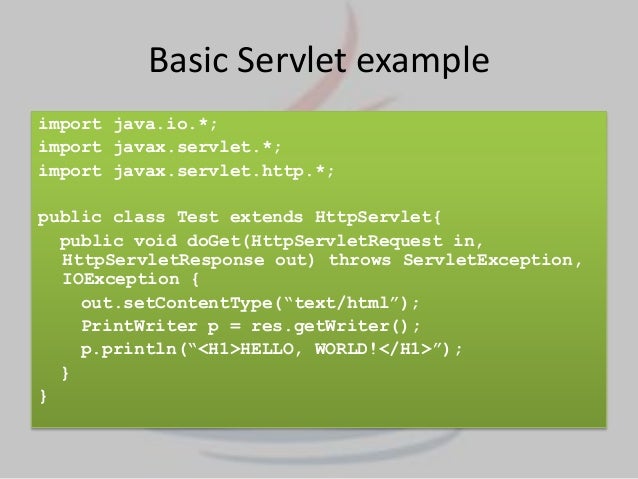 Basic Servlet example

import java.io.*;
import javax.servlet.*;
import javax.servlet.http.*;

public class Test extends HttpServlet{
  public void doGet(HttpServletRequest in, HttpServletResponse out) throws ServletException, IOException {
    out.setContentType(“text/html”);
    PrintWriter p = res.getWriter();
    p.println(“<H1>HELLO, WORLD!</H1>”);
  }
}